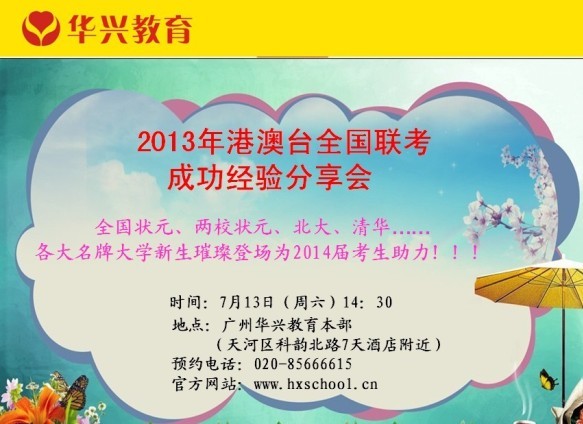 华兴教育

2013年港澳台全国联考
成功经验分享会

全国状元、两校状元、北大、清华......
各大名牌大学新生璀璨登场为2014届考生助力！！！

时间：7月13日（周六）14：30
地点：广州华兴教育本部
（天河区科韵北路7天酒店附近）
预约电话：020-85666615
官方网站：www.hxschool.cn